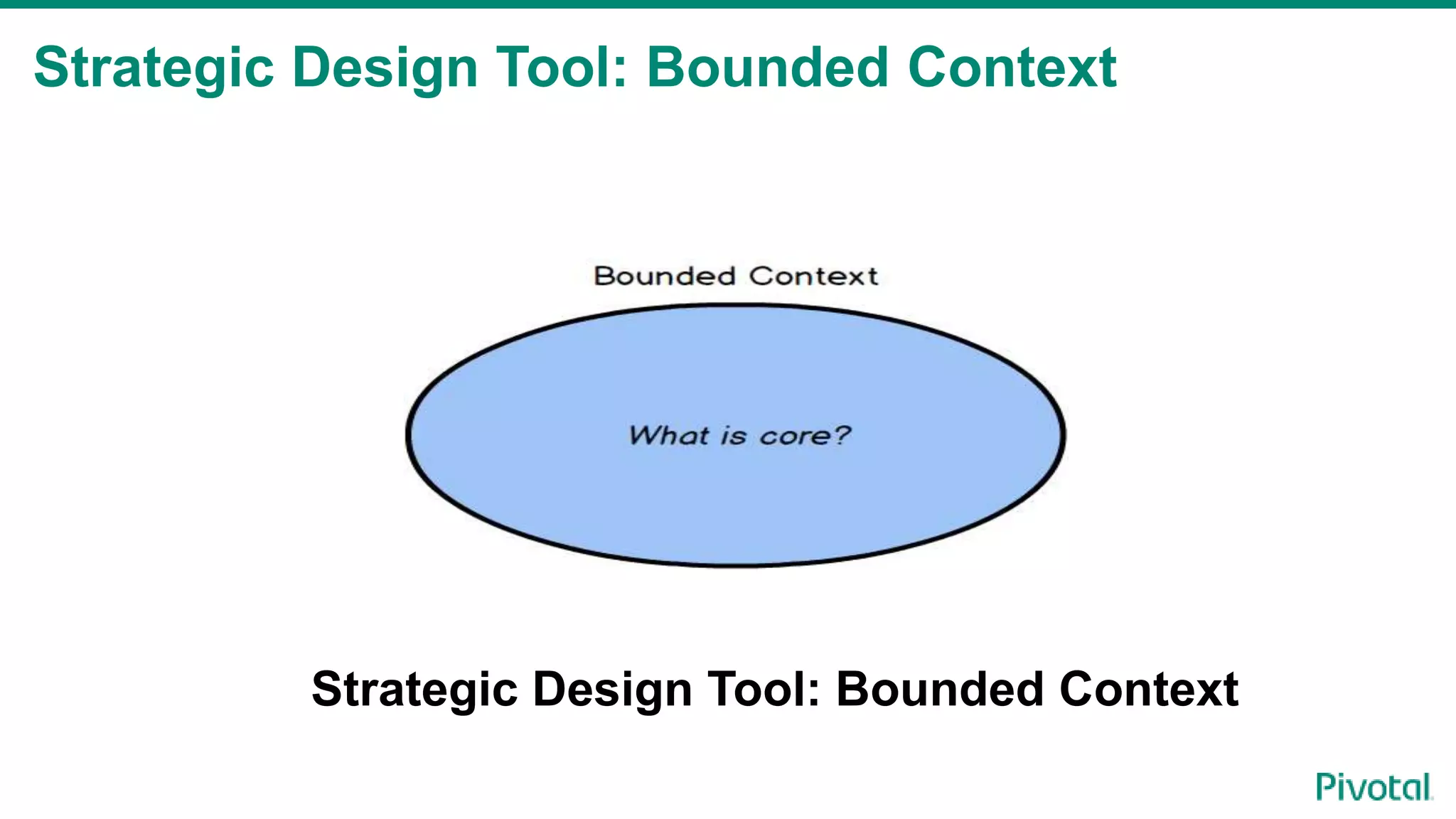 Strategic Design Tool: Bounded Context

Bounded Context

What is core?

Strategic Design Tool: Bounded Context

Pivotal